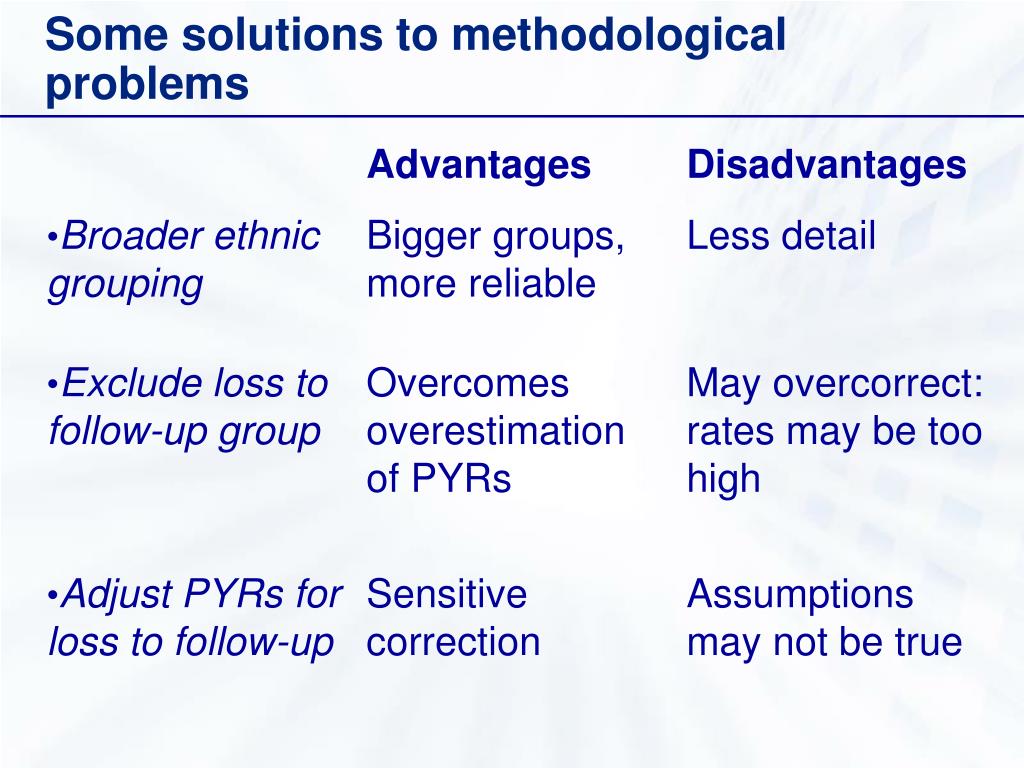 Some solutions to methodological problems

| | Advantages | Disadvantages |
|---|---|---|
| •Broader ethnic grouping | Bigger groups, more reliable | Less detail |
| •Exclude loss to follow-up group | Overcomes overestimation of PYRs | May overcorrect: rates may be too high |
| •Adjust PYRs for loss to follow-up | Sensitive correction | Assumptions may not be true |